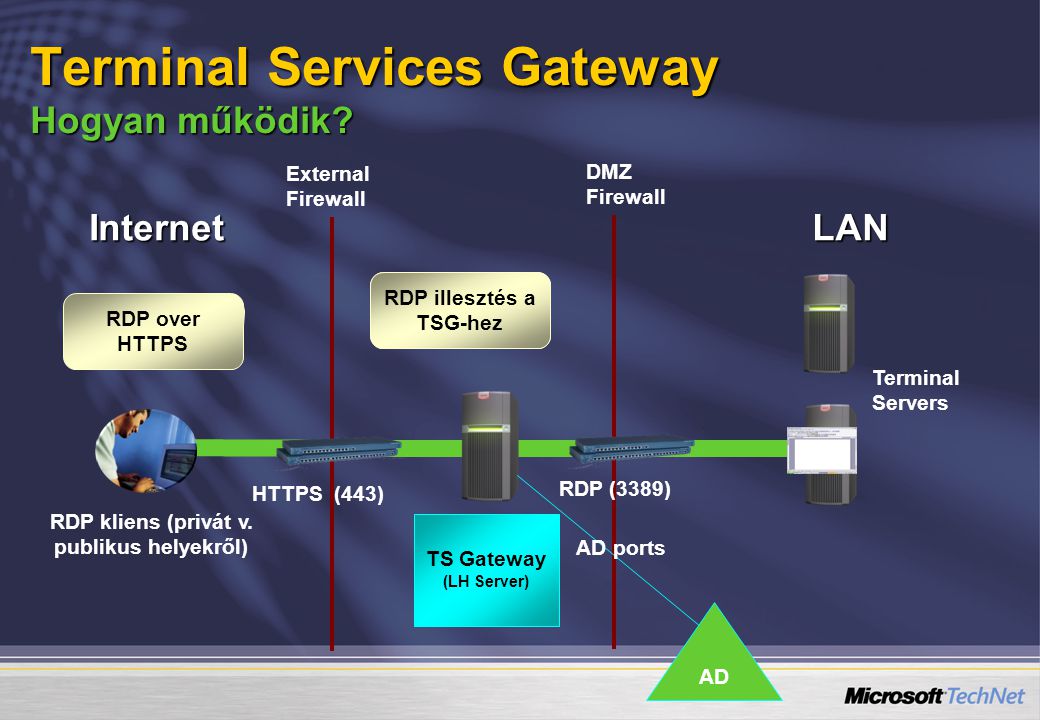 Terminal Services Gateway
Hogyan működik?

External Firewall

DMZ Firewall

Internet

LAN

RDP over HTTPS

RDP illesztés a TSG-hez

Terminal Servers

HTTPS (443)

RDP (3389)

RDP kliens (privát v. publikus helyekről)

TS Gateway
(LH Server)

AD ports

AD

Microsoft TechNet